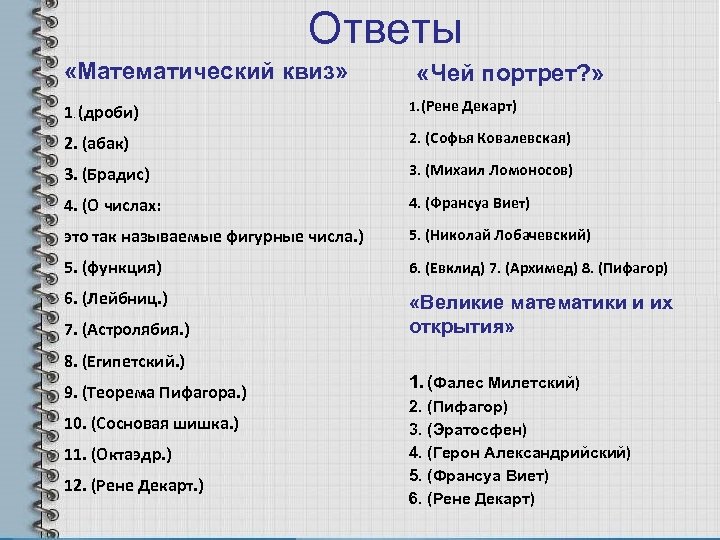 Ответы

«Математический квиз»

1. (дроби)
2. (абак)
3. (Брадис)
4. (О числах:
это так называемые фигурные числа.)
5. (функция)
6. (Лейбниц.)
7. (Астролябия.)
8. (Египетский.)
9. (Теорема Пифагора.)
10. (Сосновая шишка.)
11. (Октаэдр.)
12. (Рене Декарт.)

«Чей портрет?»

1. (Рене Декарт)
2. (Софья Ковалевская)
3. (Михаил Ломоносов)
4. (Франсуа Виет)
5. (Николай Лобачевский)
6. (Евклид) 7. (Архимед) 8. (Пифагор)

«Великие математики и их открытия»

1. (Фалес Милетский)
2. (Пифагор)
3. (Эратосфен)
4. (Герон Александрийский)
5. (Франсуа Виет)
6. (Рене Декарт)